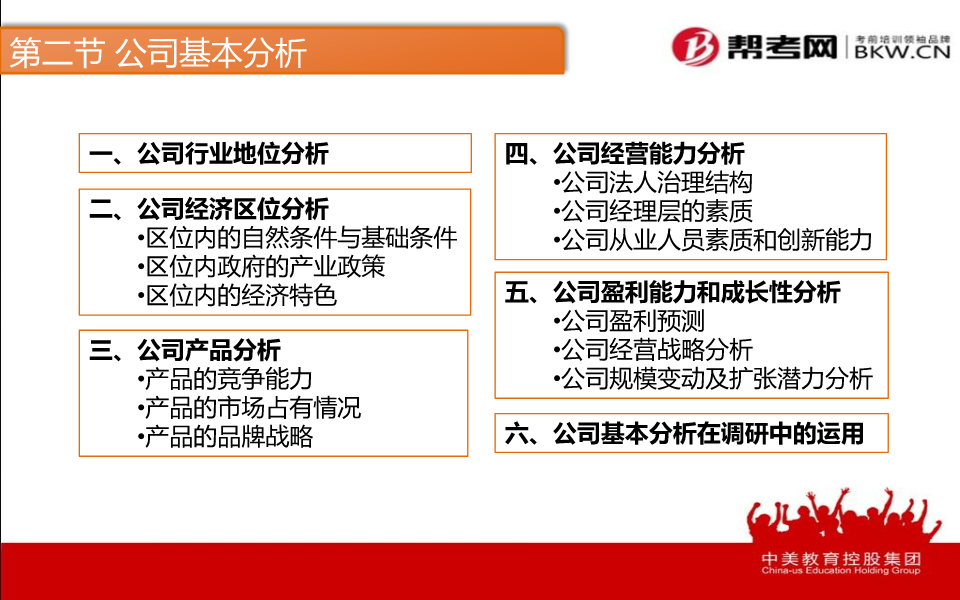 第二节 公司基本分析

帮考网 考前培训领袖品牌 BKW.CN

一、公司行业地位分析

二、公司经济区位分析
•区位内的自然条件与基础条件
•区位内政府的产业政策
•区位内的经济特色

三、公司产品分析
•产品的竞争能力
•产品的市场占有情况
•产品的品牌战略

四、公司经营能力分析
•公司法人治理结构
•公司经理层的素质
•公司从业人员素质和创新能力

五、公司盈利能力和成长性分析
•公司盈利预测
•公司经营战略分析
•公司规模变动及扩张潜力分析

六、公司基本分析在调研中的运用

中美教育控股集团
China-us Education Holding Group